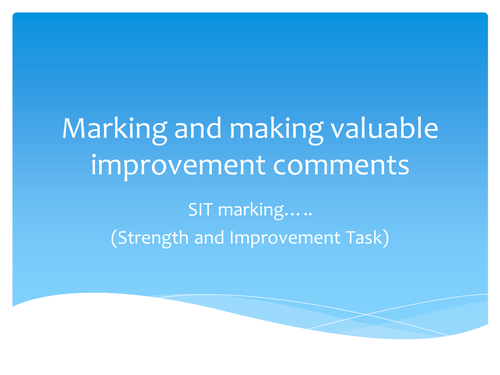 Marking and making valuable improvement comments

SIT marking…..
(Strength and Improvement Task)